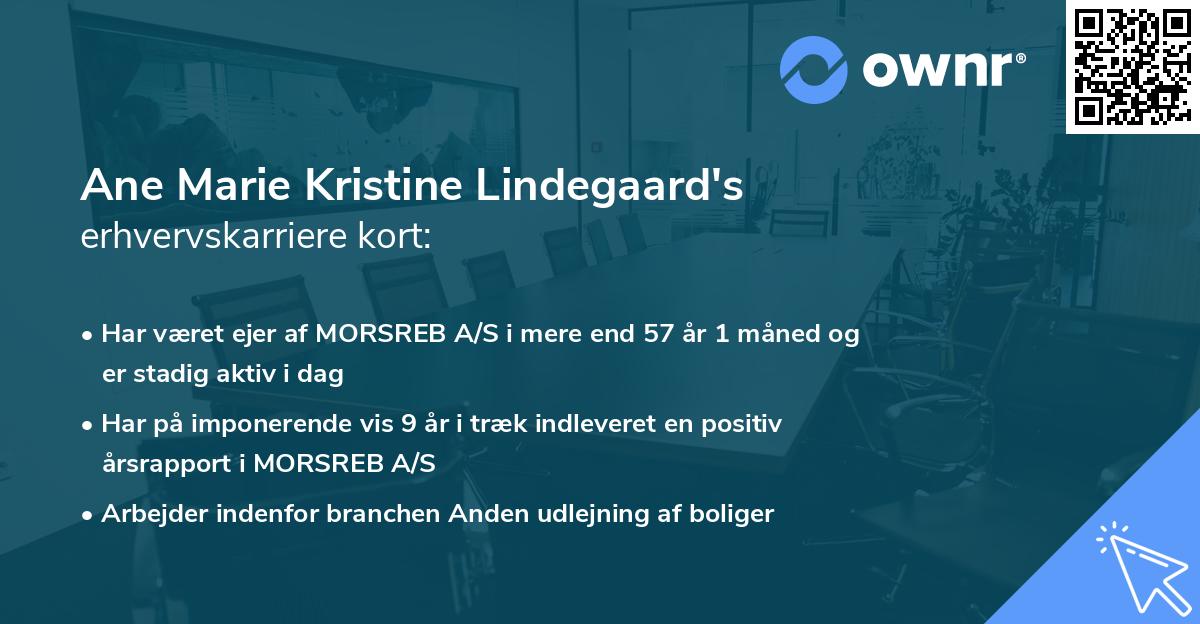 ownr®

Ane Marie Kristine Lindegaard's
erhvervskarriere kort:

• Har været ejer af MORSREB A/S i mere end 57 år 1 måned og er stadig aktiv i dag

• Har på imponerende vis 9 år i træk indleveret en positiv årsrapport i MORSREB A/S

• Arbejder indenfor branchen Anden udlejning af boliger